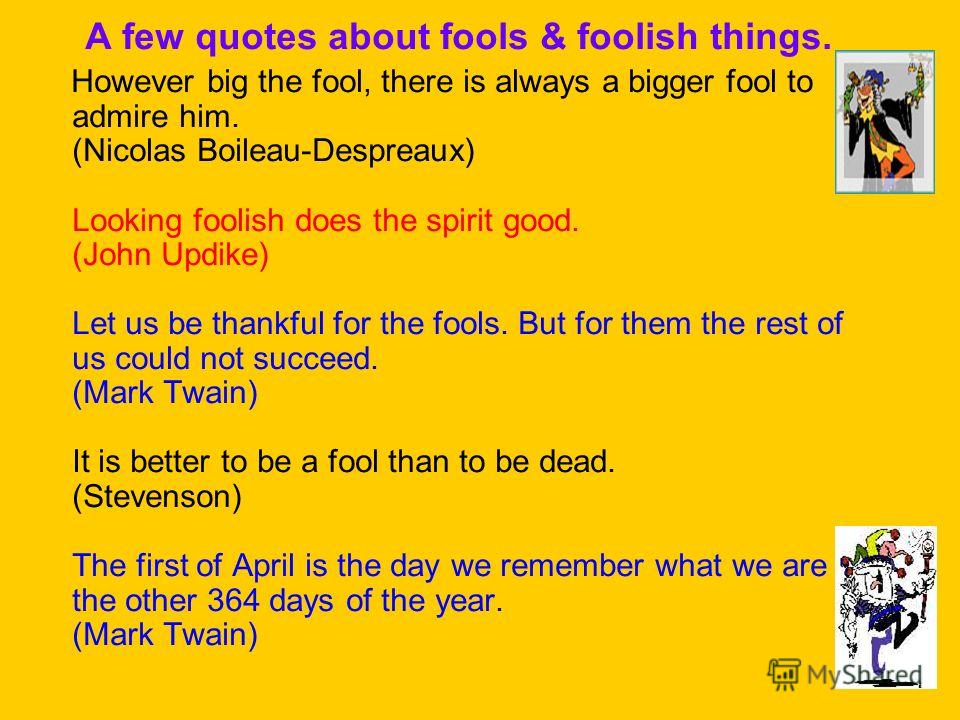 A few quotes about fools & foolish things.

However big the fool, there is always a bigger fool to admire him.
(Nicolas Boileau-Despreaux)

Looking foolish does the spirit good.
(John Updike)

Let us be thankful for the fools. But for them the rest of us could not succeed.
(Mark Twain)

It is better to be a fool than to be dead.
(Stevenson)

The first of April is the day we remember what we are the other 364 days of the year.
(Mark Twain)

MyShared